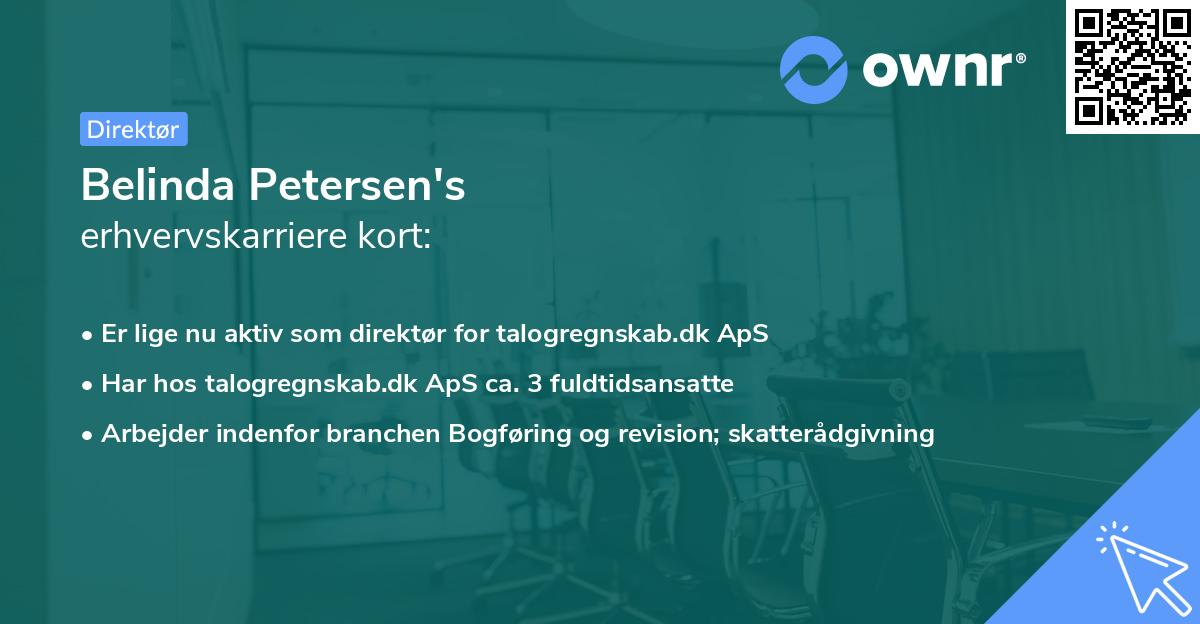 ownr®

Direktør

Belinda Petersen's
erhvervskarriere kort:

• Er lige nu aktiv som direktør for talogregnskab.dk ApS
• Har hos talogregnskab.dk ApS ca. 3 fuldtidsansatte
• Arbejder indenfor branchen Bogføring og revision; skatterådgivning